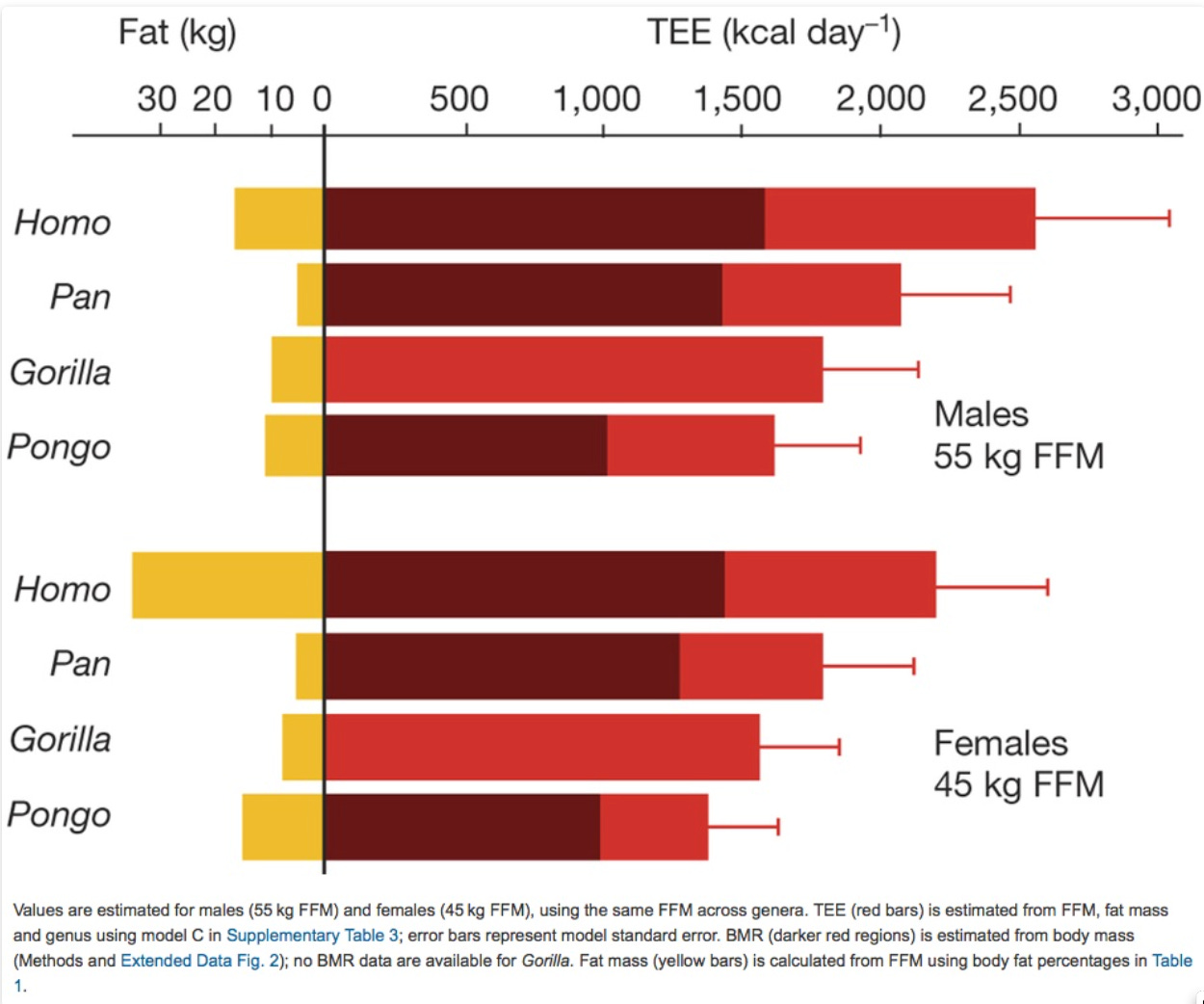 Fat (kg)

TEE (kcal day$^{-1}$)

30 20 10 0

500 1,000 1,500 2,000 2,500 3,000

Homo

Pan

Gorilla

Pongo

Males
55 kg FFM

Homo

Pan

Gorilla

Pongo

Females
45 kg FFM

Values are estimated for males (55 kg FFM) and females (45 kg FFM), using the same FFM across genera. TEE (red bars) is estimated from FFM, fat mass and genus using model C in Supplementary Table 3; error bars represent model standard error. BMR (darker red regions) is estimated from body mass (Methods and Extended Data Fig. 2); no BMR data are available for Gorilla. Fat mass (yellow bars) is calculated from FFM using body fat percentages in Table 1.